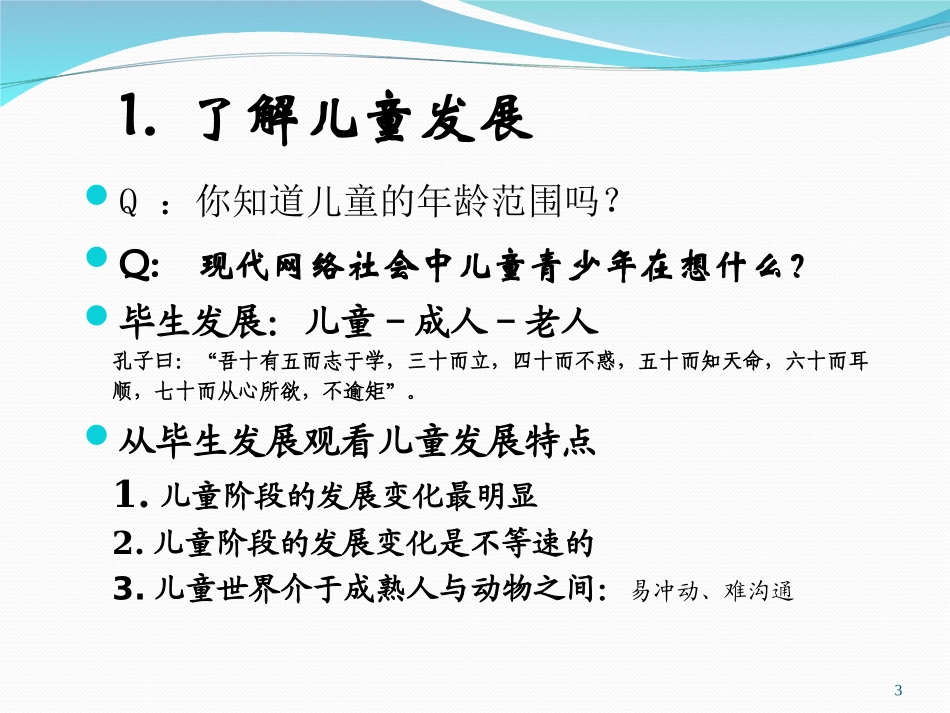 1. 了解儿童发展

Q ：你知道儿童的年龄范围吗？

Q: 现代网络社会中儿童青少年在想什么？

毕生发展：儿童－成人－老人

孔子曰：“吾十有五而志于学，三十而立，四十而不惑，五十而知天命，六十而耳顺，七十而从心所欲，不逾矩”。

从毕生发展观看儿童发展特点

1. 儿童阶段的发展变化最明显

2. 儿童阶段的发展变化是不等速的

3. 儿童世界介于成熟人与动物之间：易冲动、难沟通

3